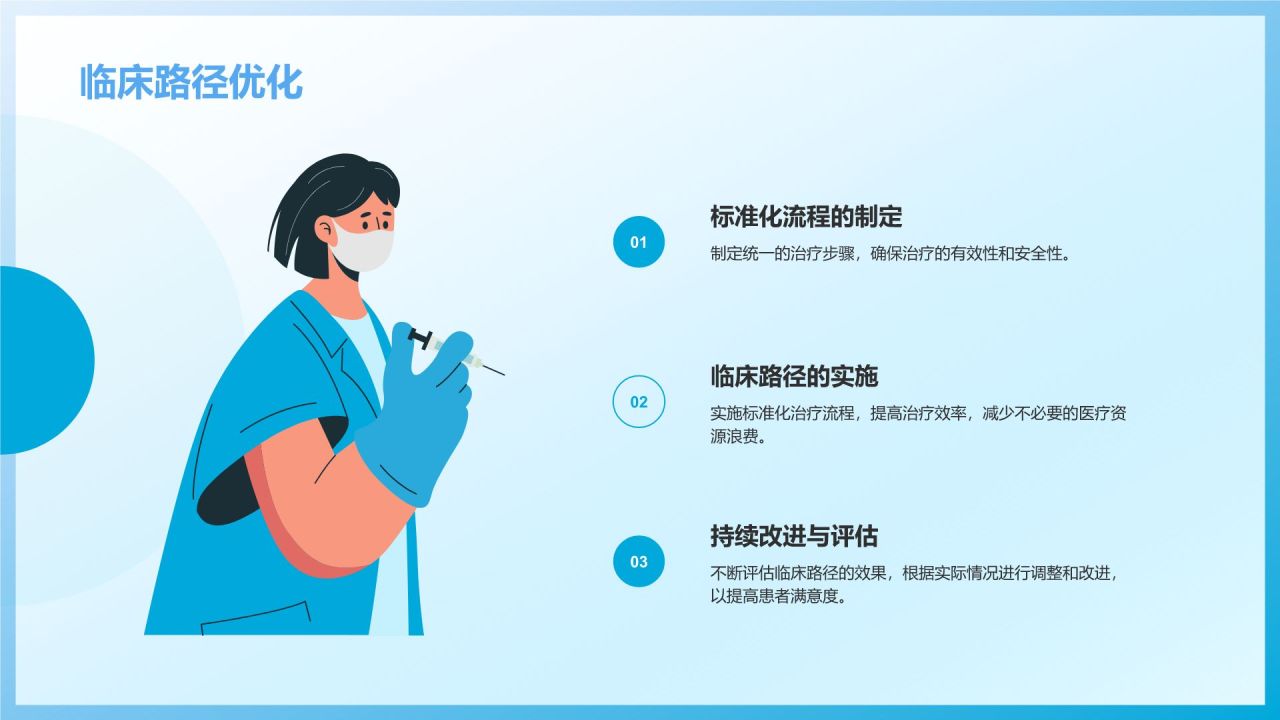 临床路径优化

01

标准化流程的制定

制定统一的治疗步骤，确保治疗的有效性和安全性。

02

临床路径的实施

实施标准化治疗流程，提高治疗效率，减少不必要的医疗资源浪费。

03

持续改进与评估

不断评估临床路径的效果，根据实际情况进行调整和改进，以提高患者满意度。